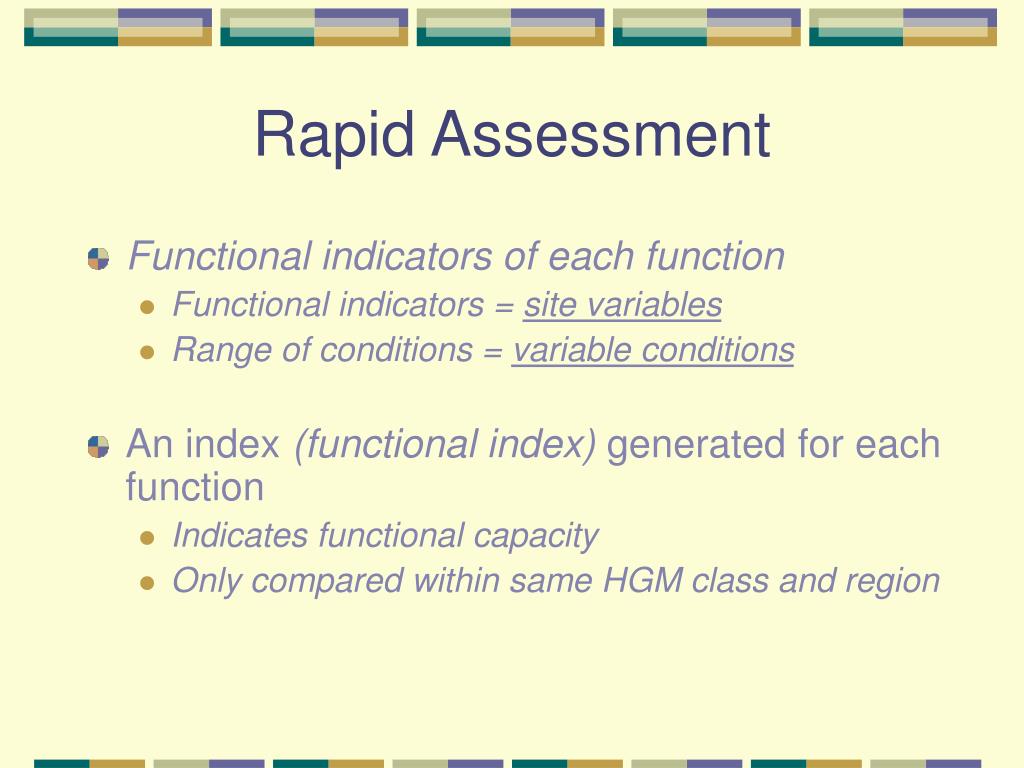 Rapid Assessment

Functional indicators of each function

Functional indicators = site variables

Range of conditions = variable conditions

An index (functional index) generated for each function

Indicates functional capacity

Only compared within same HGM class and region